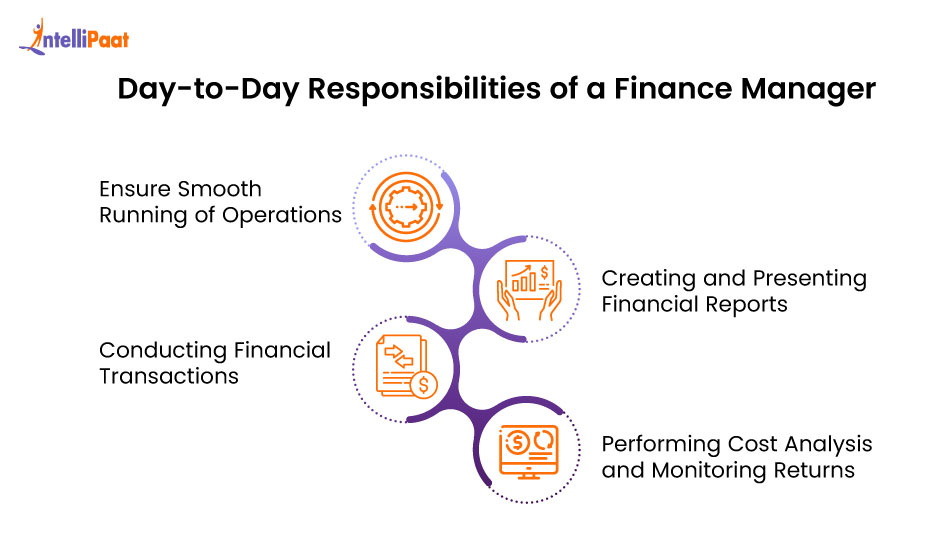 IntelliPaat

Day-to-Day Responsibilities of a Finance Manager

Ensure Smooth Running of Operations

Creating and Presenting Financial Reports

Conducting Financial Transactions

Performing Cost Analysis and Monitoring Returns